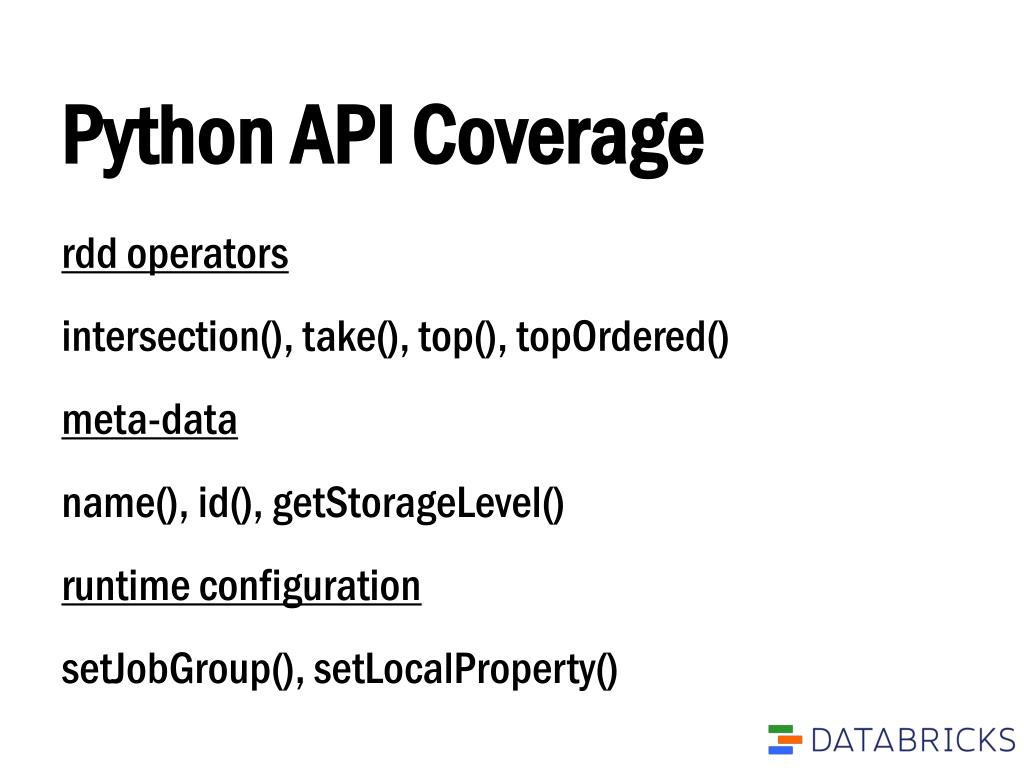 Python API Coverage

rdd operators

intersection(), take(), top(), topOrdered()

meta-data

name(), id(), getStorageLevel()

runtime configuration

setJobGroup(), setLocalProperty()

DATABRICKS